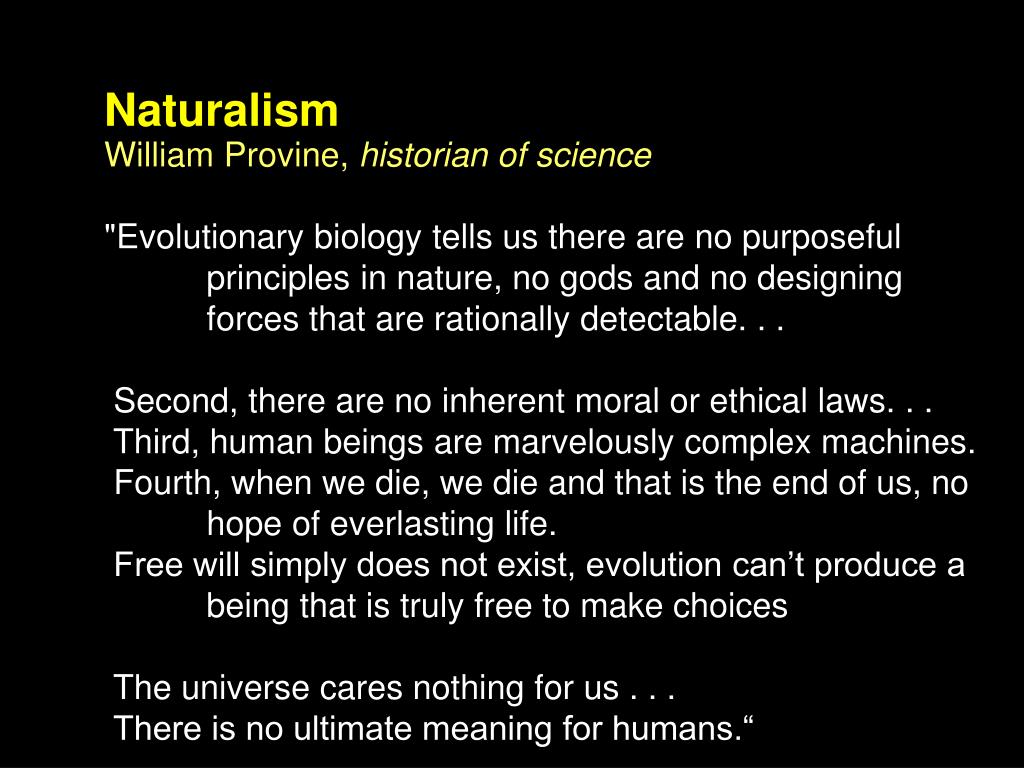 Naturalism
William Provine, historian of science

"Evolutionary biology tells us there are no purposeful principles in nature, no gods and no designing forces that are rationally detectable. . .

Second, there are no inherent moral or ethical laws. . .
Third, human beings are marvelously complex machines.
Fourth, when we die, we die and that is the end of us, no hope of everlasting life.
Free will simply does not exist, evolution can’t produce a being that is truly free to make choices

The universe cares nothing for us . . .
There is no ultimate meaning for humans.“